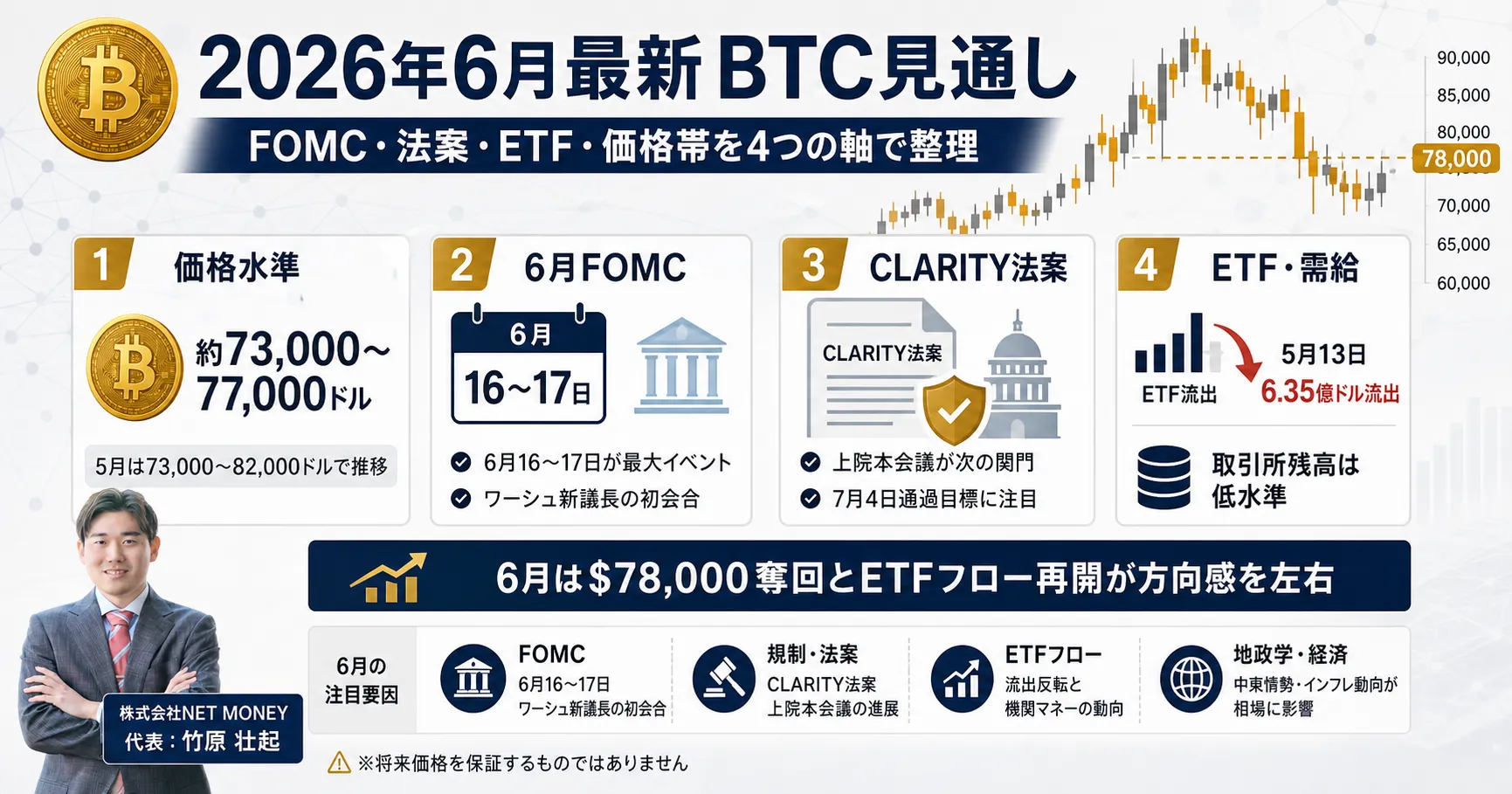 2026年6月最新 BTC見通し

FOMC・法案・ETF・価格帯を4つの軸で整理

90,000
85,000
80,000
78,000
70,000
65,000
60,000

1 価格水準

約73,000～77,000ドル

5月は73,000～82,000ドルで推移

2 6月FOMC

6月 16～17日

6月16～17日が最大イベント
ワーシュ新議長の初会合

3 CLARITY法案

CLARITY法案

上院本会議が次の関門
7月4日通過目標に注目

4 ETF・需給

ETF流出

5月13日 6.35億ドル流出

取引所残高は低水準

6月は$78,000奪回とETFフロー再開が方向感を左右

6月の注目要因

FOMC
6月16～17日
ワーシュ新議長の初会合

規制・法案
CLARITY法案
上院本会議の進展

ETFフロー
流出反転と
機関マネーの動向

地政学・経済
中東情勢・インフレ動向が
相場に影響

株式会社NET MONEY
代表：竹原 壮起

※将来価格を保証するものではありません